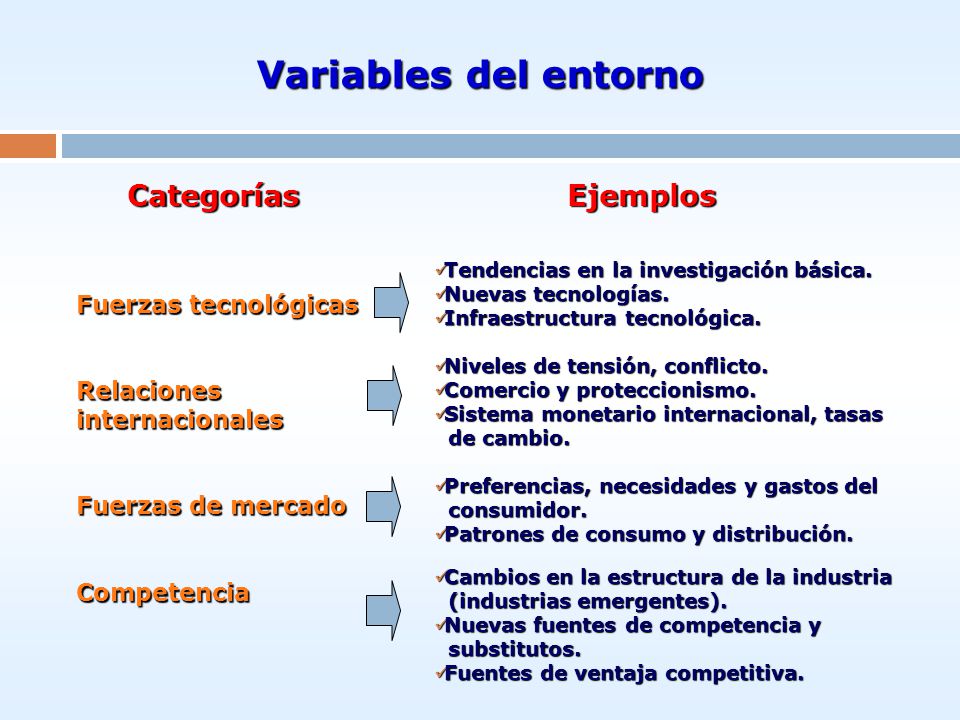 Variables del entorno

Categorías

Ejemplos

Fuerzas tecnológicas

✓Tendencias en la investigación básica.
✓Nuevas tecnologías.
✓Infraestructura tecnológica.

Relaciones internacionales

✓Niveles de tensión, conflicto.
✓Comercio y proteccionismo.
✓Sistema monetario internacional, tasas de cambio.

Fuerzas de mercado

✓Preferencias, necesidades y gastos del consumidor.
✓Patrones de consumo y distribución.

Competencia

✓Cambios en la estructura de la industria (industrias emergentes).
✓Nuevas fuentes de competencia y substitutos.
✓Fuentes de ventaja competitiva.